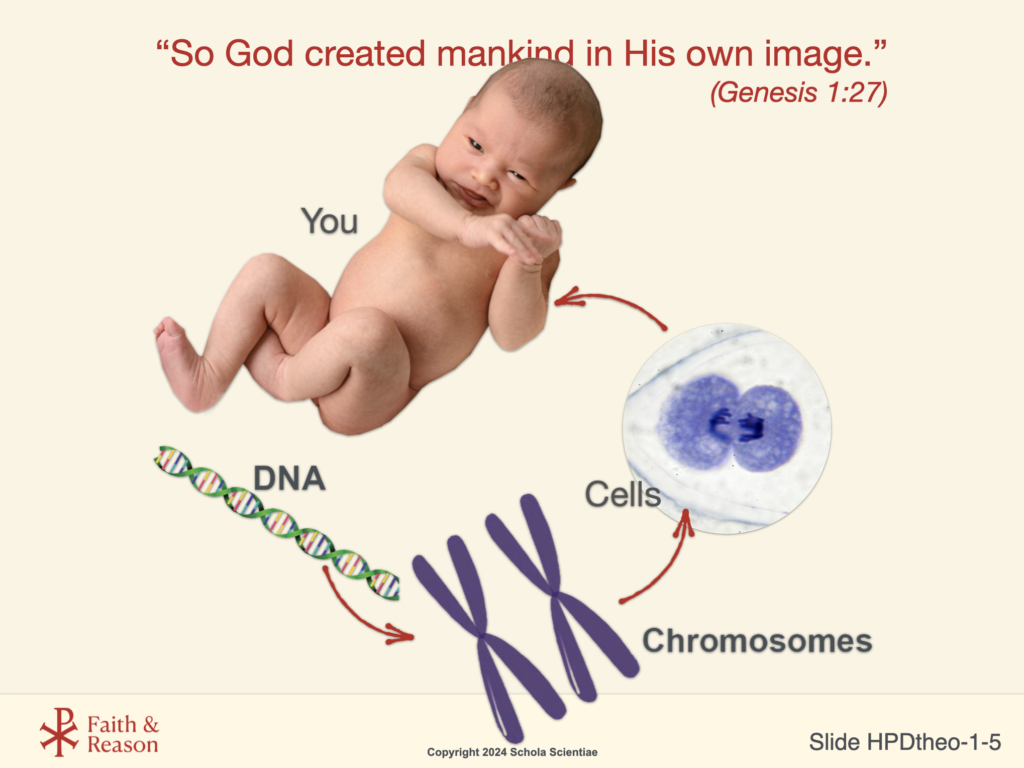 “So God created mankind in His own image.”
(Genesis 1:27)

You

DNA

Cells

Chromosomes

Faith & Reason

Copyright 2024 Schola Scientiae

Slide HPDtheo-1-5